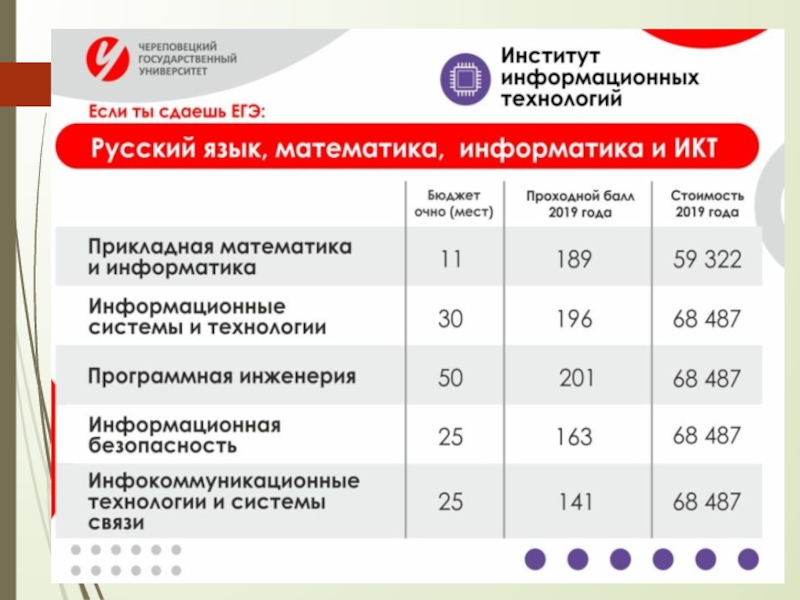 ЧЕРЕПОВЕЦКИЙ ГОСУДАРСТВЕННЫЙ УНИВЕРСИТЕТ

Институт информационных технологий

Если ты сдаешь ЕГЭ:

Русский язык, математика, информатика и ИКТ

| | Бюджет очно (мест) | Проходной балл 2019 года | Стоимость 2019 года |
|---|---|---|---|
| Прикладная математика и информатика | 11 | 189 | 59 322 |
| Информационные системы и технологии | 30 | 196 | 68 487 |
| Программная инженерия | 50 | 201 | 68 487 |
| Информационная безопасность | 25 | 163 | 68 487 |
| Инфокоммуникационные технологии и системы связи | 25 | 141 | 68 487 |